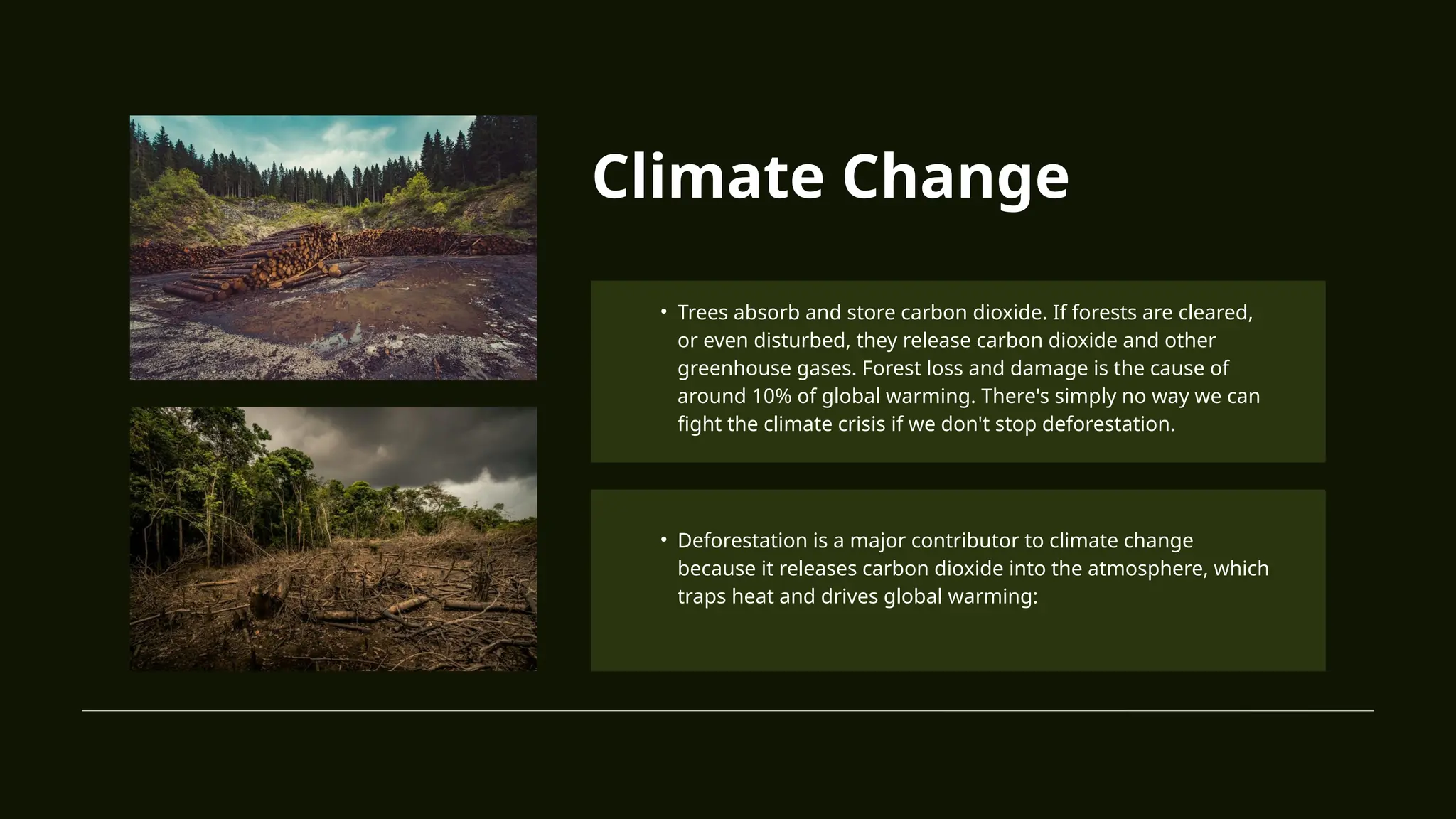 Climate Change

• Trees absorb and store carbon dioxide. If forests are cleared, or even disturbed, they release carbon dioxide and other greenhouse gases. Forest loss and damage is the cause of around 10% of global warming. There's simply no way we can fight the climate crisis if we don't stop deforestation.

• Deforestation is a major contributor to climate change because it releases carbon dioxide into the atmosphere, which traps heat and drives global warming: